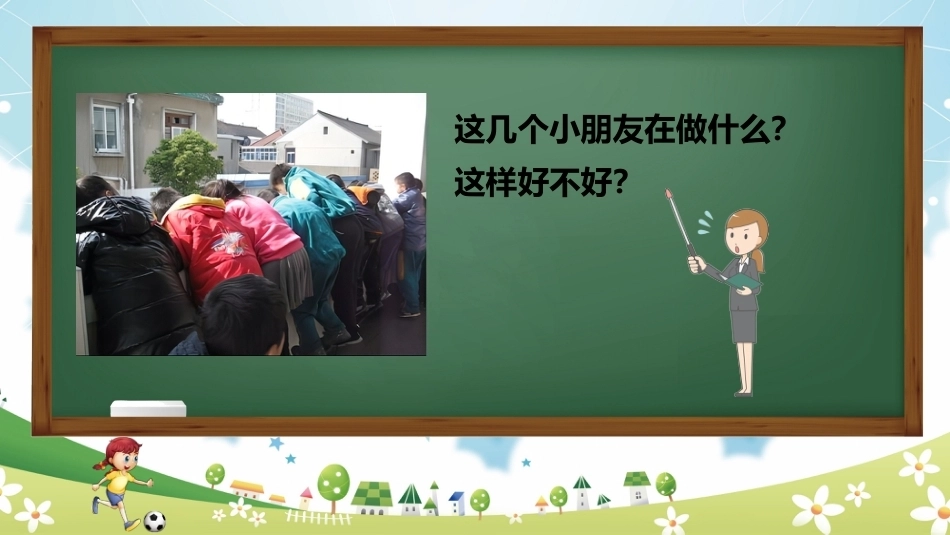 这几个小朋友在做什么？
这样好不好？